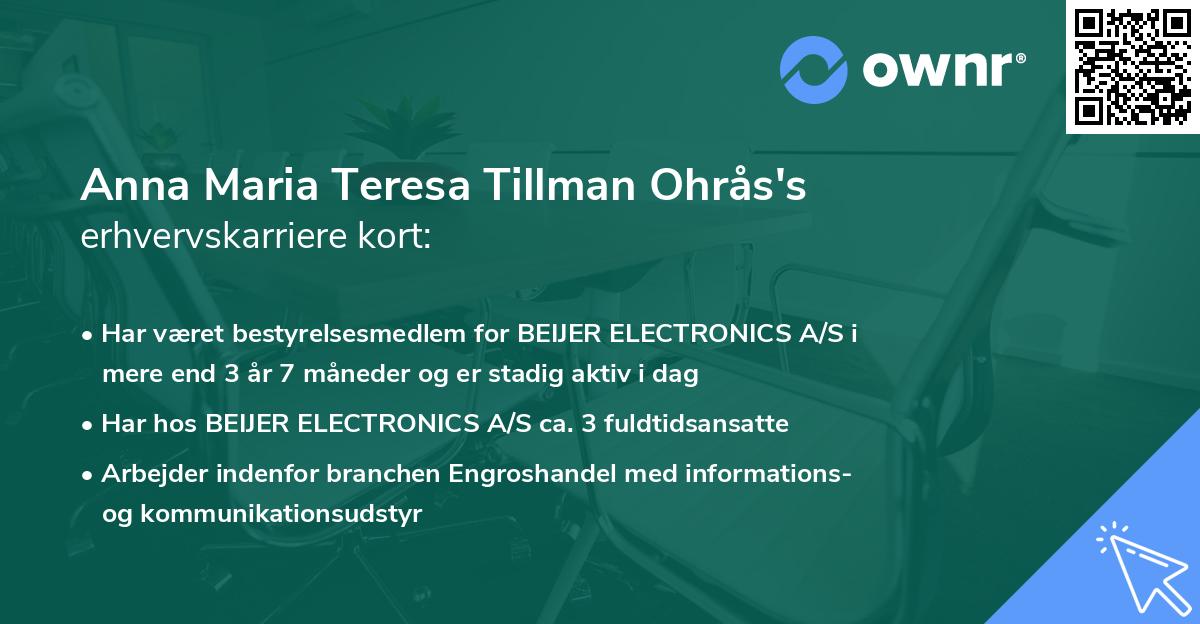 ownr®

Anna Maria Teresa Tillman Ohrås's erhvervskarriere kort:

• Har været bestyrelsesmedlem for BEIJER ELECTRONICS A/S i mere end 3 år 7 måneder og er stadig aktiv i dag

• Har hos BEIJER ELECTRONICS A/S ca. 3 fuldtidsansatte

• Arbejder indenfor branchen Engroshandel med informations- og kommunikationsudstyr